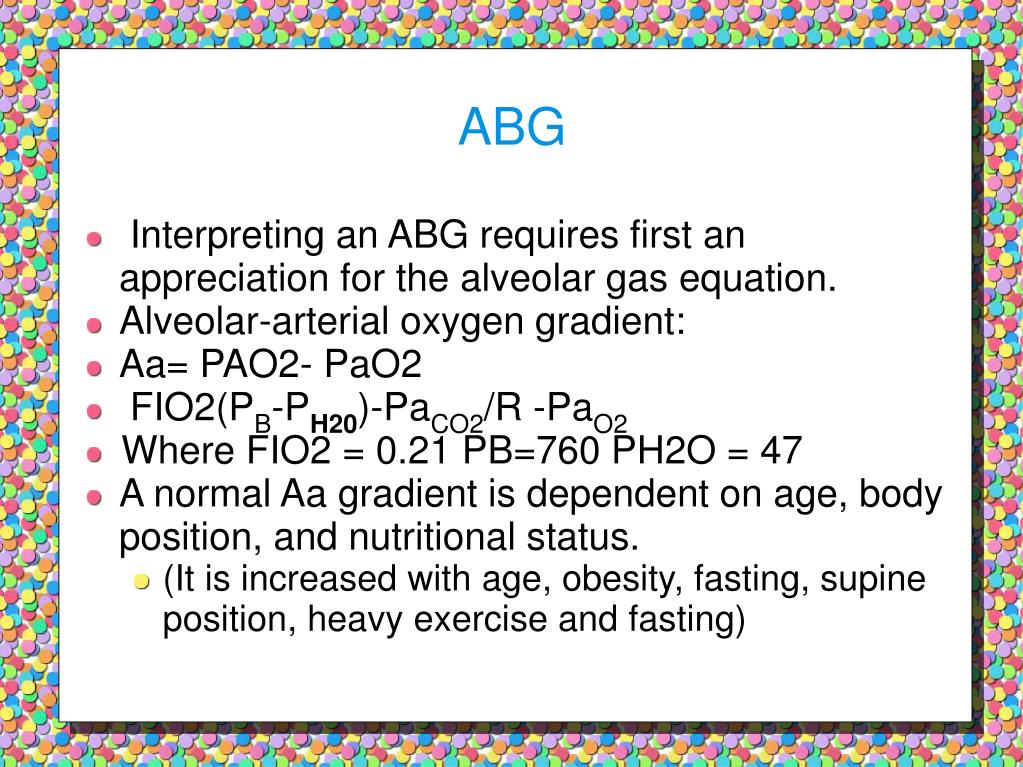 ABG

Interpreting an ABG requires first an appreciation for the alveolar gas equation.
Alveolar-arterial oxygen gradient:
Aa= PAO2- PaO2
FIO2($P_B$-$P_{H20}$)-$Pa_{CO2}$/R -$Pa_{O2}$
Where FIO2 = 0.21 PB=760 PH2O = 47
A normal Aa gradient is dependent on age, body position, and nutritional status.
(It is increased with age, obesity, fasting, supine position, heavy exercise and fasting)